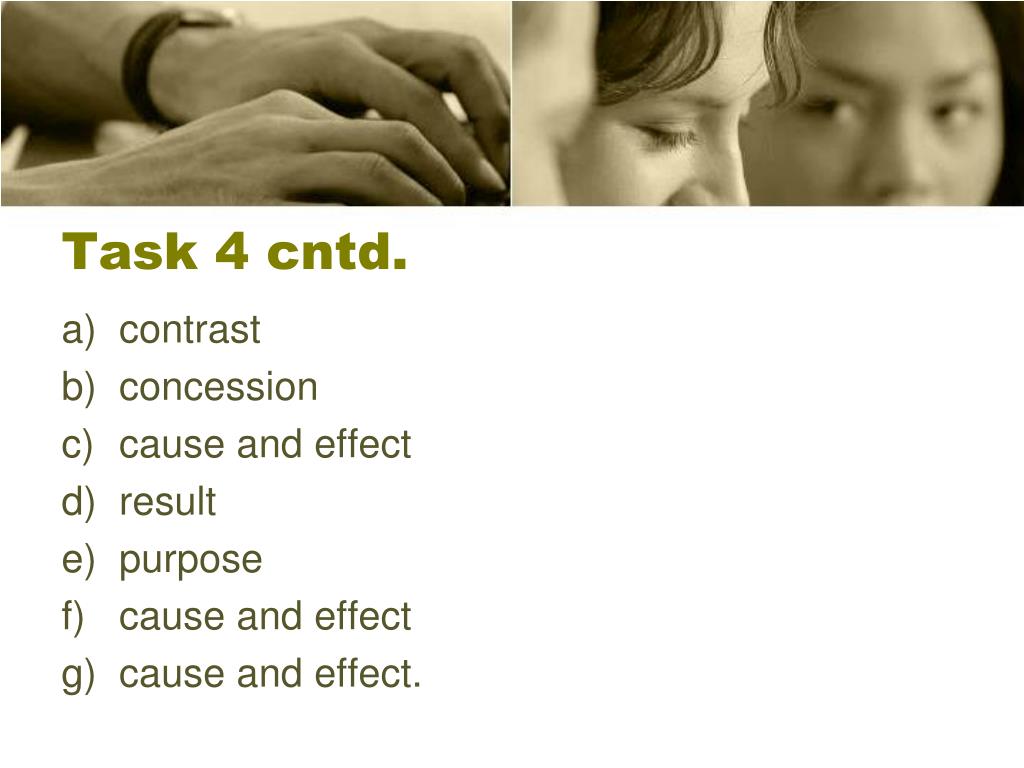 Task 4 cntd.

a) contrast
b) concession
c) cause and effect
d) result
e) purpose
f) cause and effect
g) cause and effect.